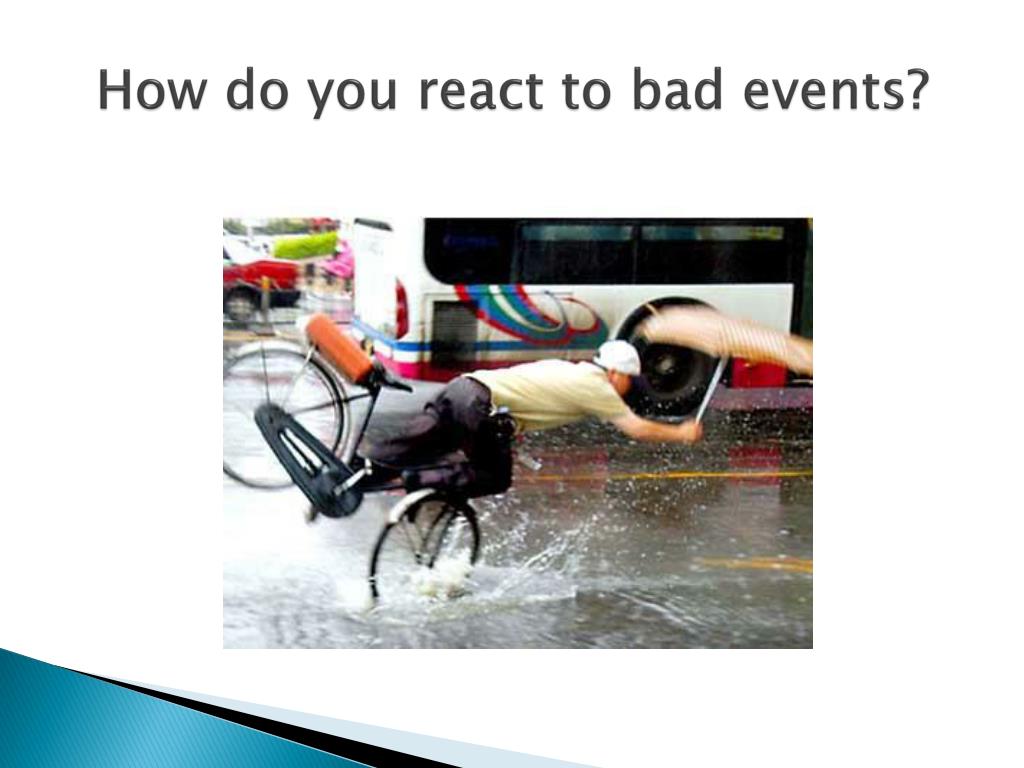 How do you react to bad events?